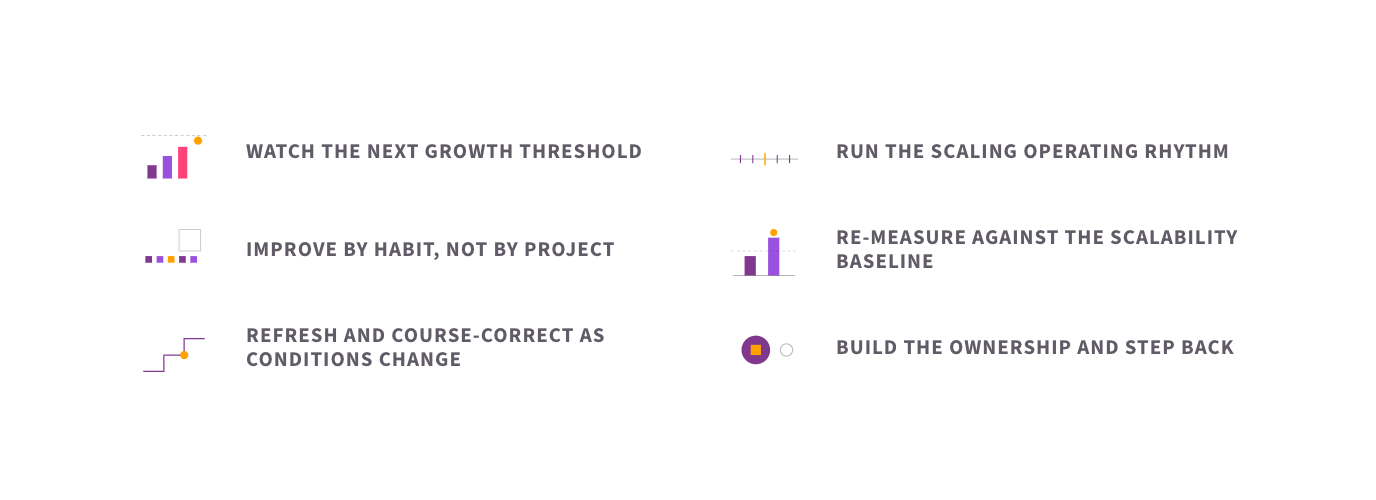 WATCH THE NEXT GROWTH THRESHOLD

IMPROVE BY HABIT, NOT BY PROJECT

REFRESH AND COURSE-CORRECT AS CONDITIONS CHANGE

RUN THE SCALING OPERATING RHYTHM

RE-MEASURE AGAINST THE SCALABILITY BASELINE

BUILD THE OWNERSHIP AND STEP BACK